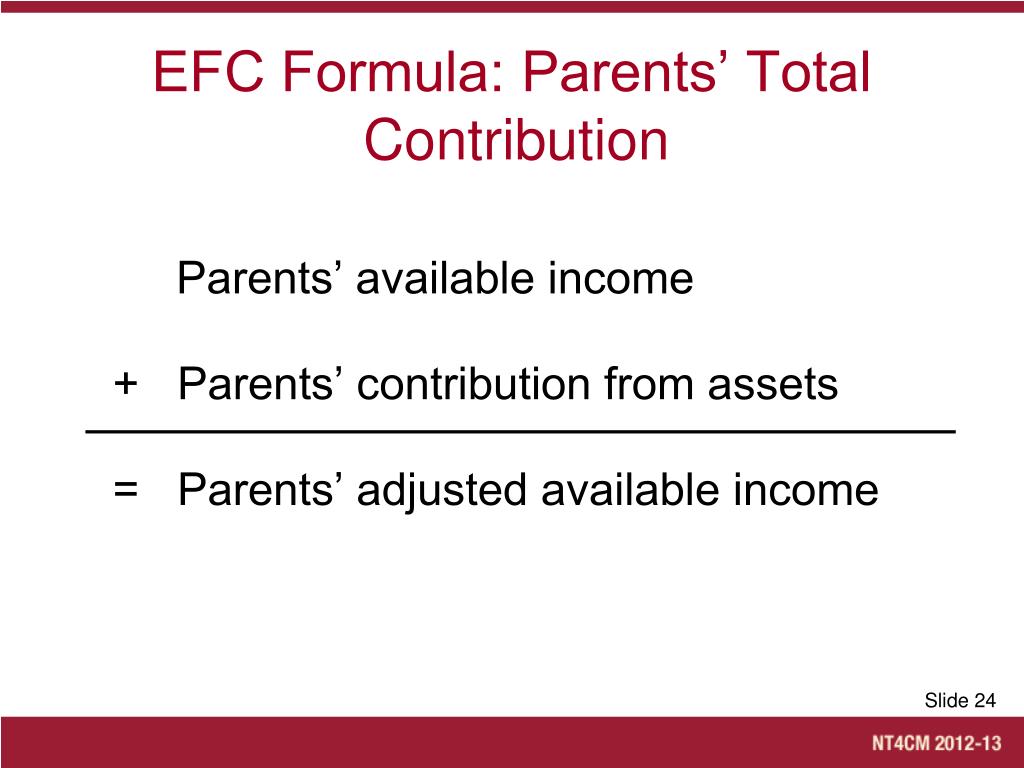 EFC Formula: Parents’ Total Contribution

Parents’ available income

+ Parents’ contribution from assets

= Parents’ adjusted available income

Slide 24

NT4CM 2012-13